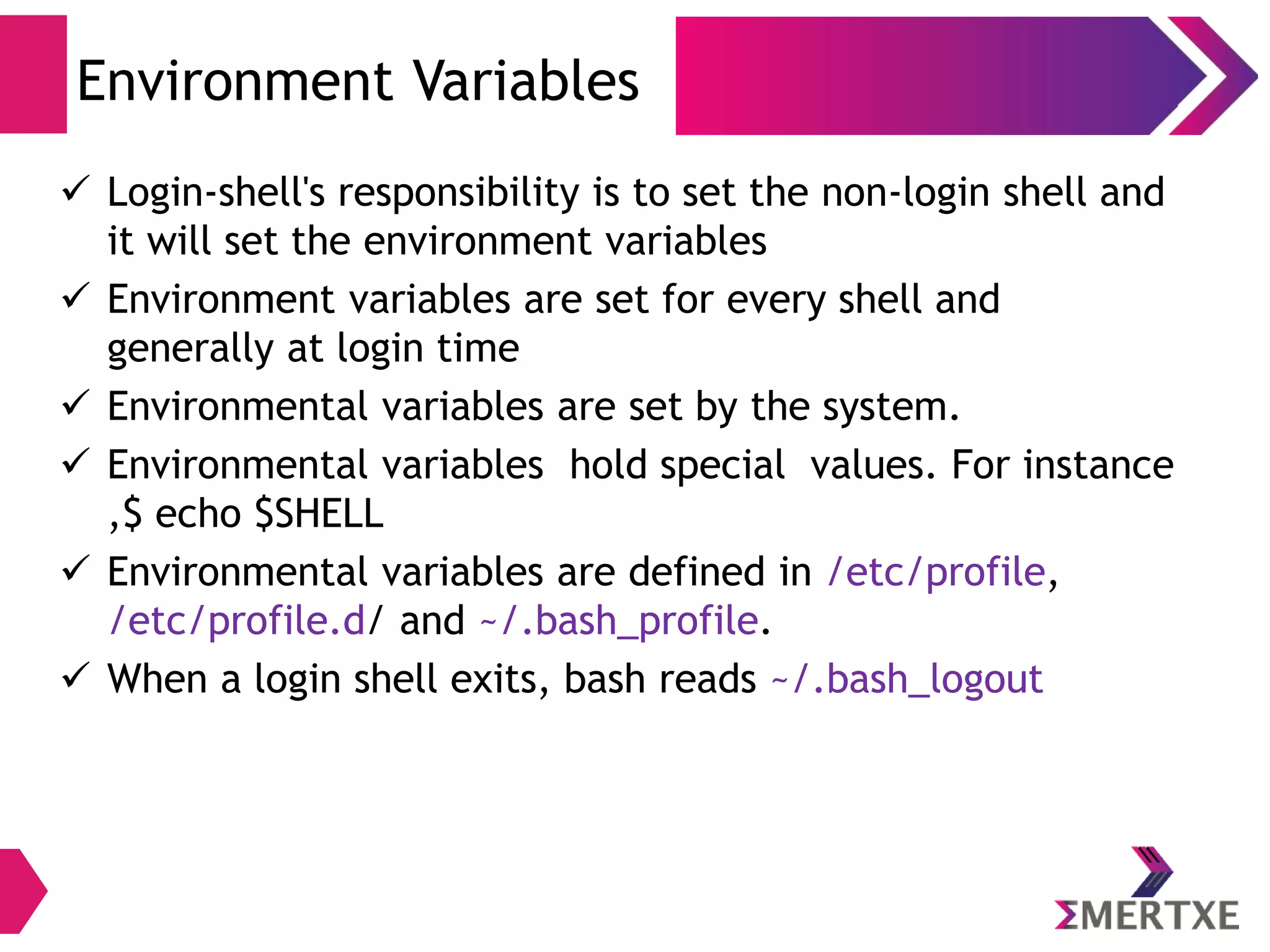 Environment Variables

✓ Login-shell's responsibility is to set the non-login shell and it will set the environment variables

✓ Environment variables are set for every shell and generally at login time

✓ Environmental variables are set by the system.

✓ Environmental variables hold special values. For instance ,\$ echo \$SHELL

✓ Environmental variables are defined in /etc/profile, /etc/profile.d/ and ~/.bash_profile.

✓ When a login shell exits, bash reads ~/.bash_logout

ΣMERTXE